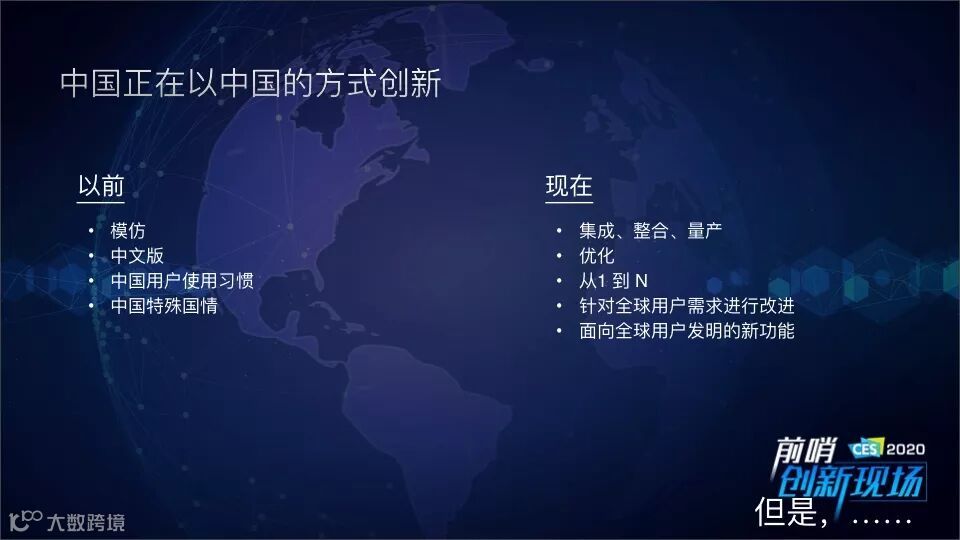 中国正在以中国的方式创新

以前
• 模仿
• 中文版
• 中国用户使用习惯
• 中国特殊国情

现在
• 集成、整合、量产
• 优化
• 从1 到 N
• 针对全球用户需求进行改进
• 面向全球用户发明的新功能

前哨 CES 2020 创新现场

但是，……

大数跨境